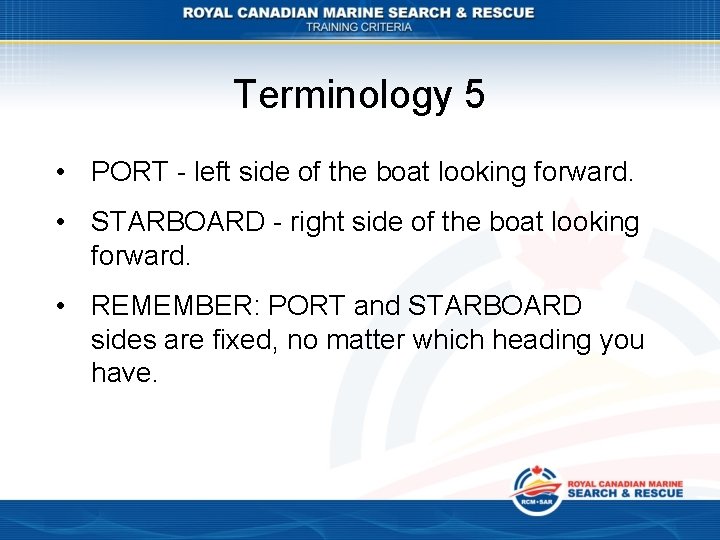 ROYAL CANADIAN MARINE SEARCH & RESCUE
TRAINING CRITERIA

Terminology 5

• PORT - left side of the boat looking forward.

• STARBOARD - right side of the boat looking forward.

• REMEMBER: PORT and STARBOARD sides are fixed, no matter which heading you have.

RCM•SAR
ROYAL CANADIAN MARINE
SEARCH & RESCUE